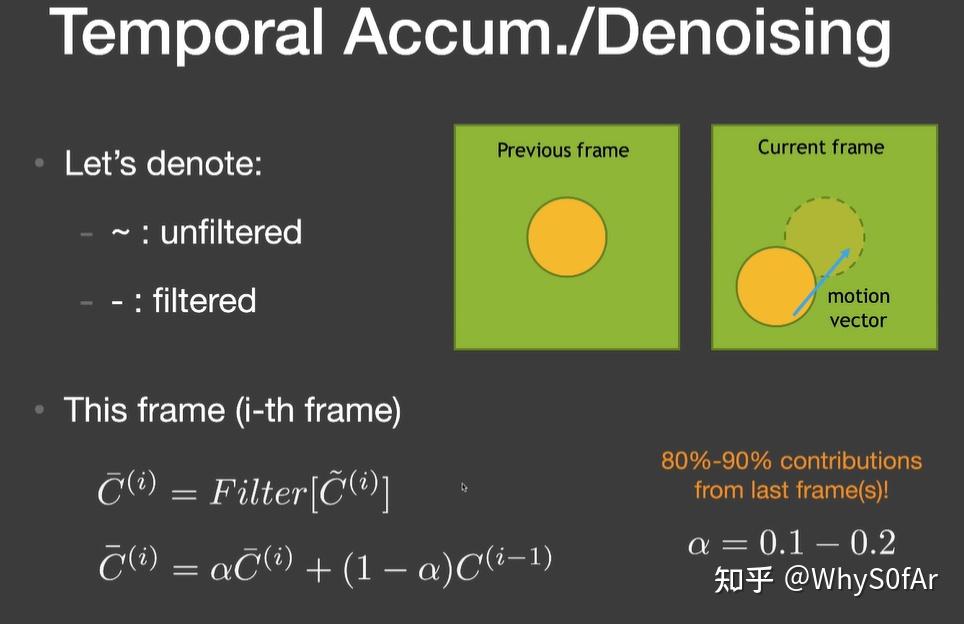 Temporal Accum./Denoising

• Let's denote:

– ~ : unfiltered

– - : filtered

Previous frame

Current frame

motion vector

• This frame (i-th frame)

$\bar{C}^{(i)} = Filter[\tilde{C}^{(i)}]$

$\bar{C}^{(i)} = \alpha\bar{C}^{(i)} + (1-\alpha)C^{(i-1)}$

80%-90% contributions from last frame(s)!

$\alpha = 0.1 - 0.2$

知乎 @WhyS0fAr